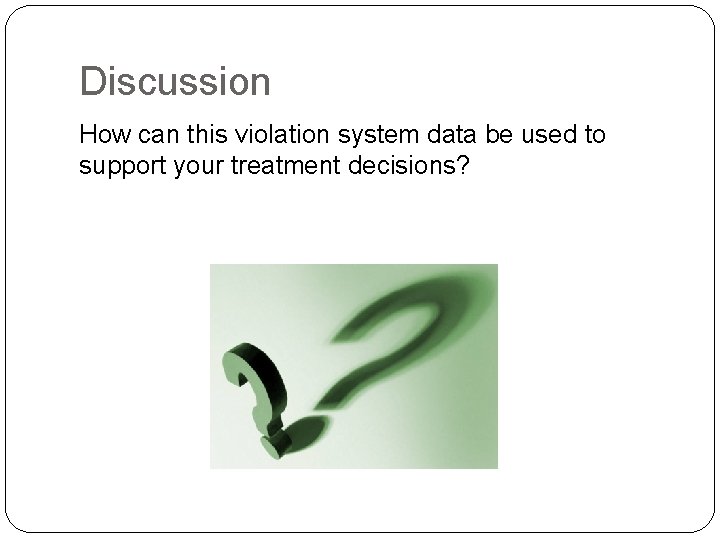 Discussion

How can this violation system data be used to support your treatment decisions?